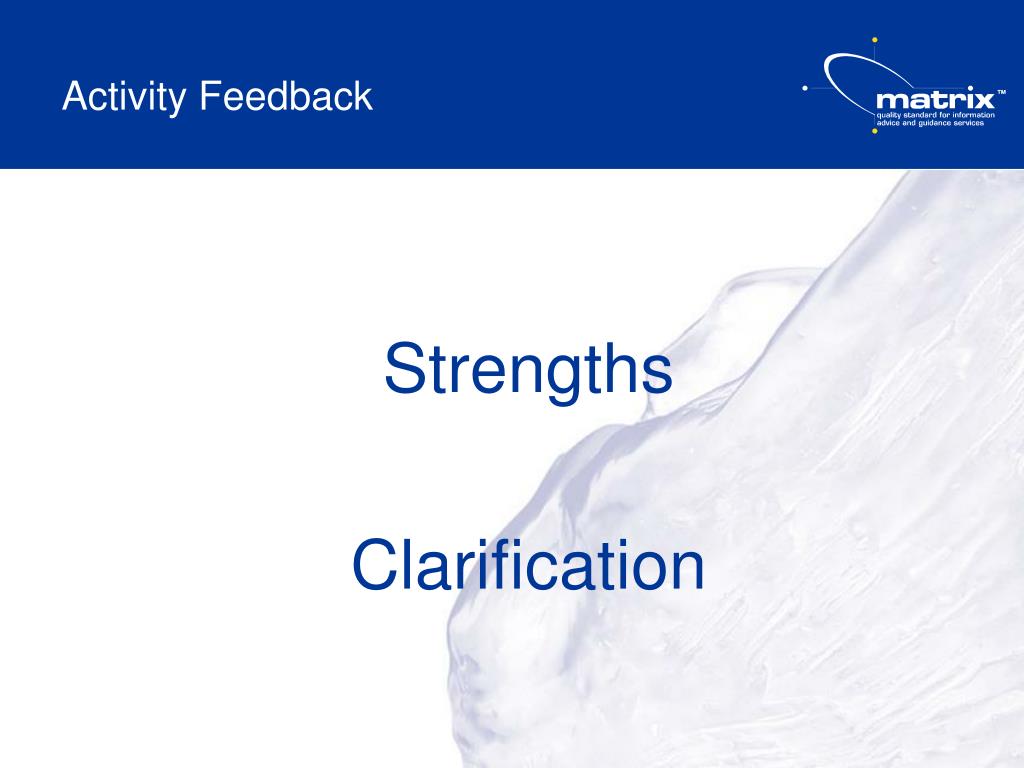 Activity Feedback

matrix™
quality standard for information advice and guidance services

Strengths

Clarification